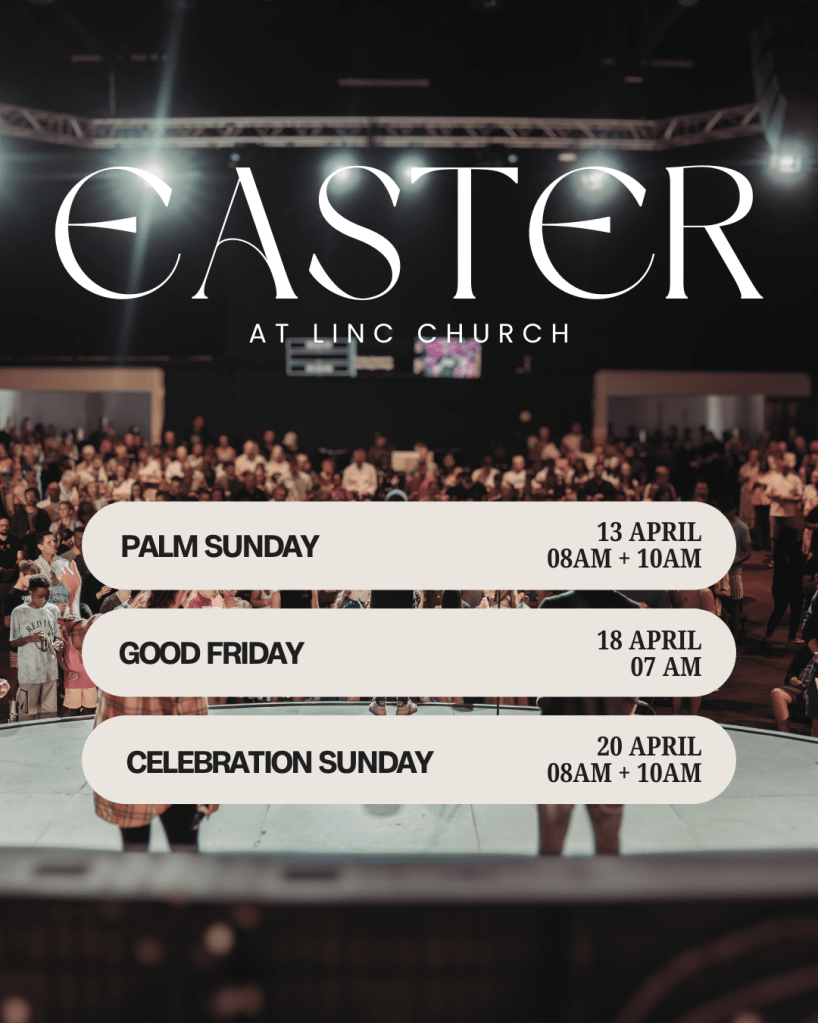 EASTER

AT LINC CHURCH

PALM SUNDAY
13 APRIL
08AM + 10AM

GOOD FRIDAY
18 APRIL
07 AM

CELEBRATION SUNDAY
20 APRIL
08AM + 10AM